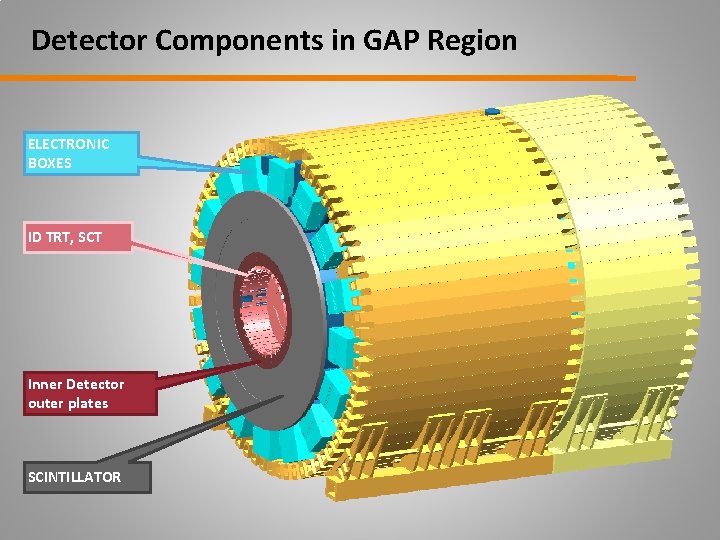 Detector Components in GAP Region

ELECTRONIC BOXES

ID TRT, SCT

Inner Detector outer plates

SCINTILLATOR